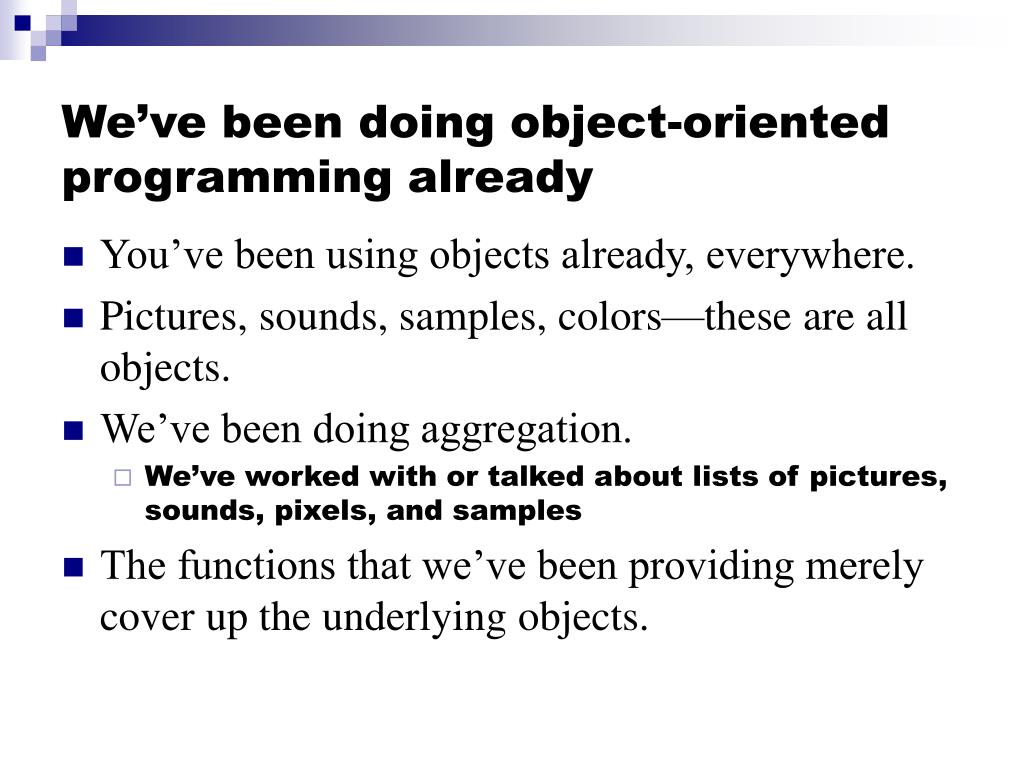 We’ve been doing object-oriented programming already

You’ve been using objects already, everywhere.

Pictures, sounds, samples, colors—these are all objects.

We’ve been doing aggregation.

We’ve worked with or talked about lists of pictures, sounds, pixels, and samples

The functions that we’ve been providing merely cover up the underlying objects.